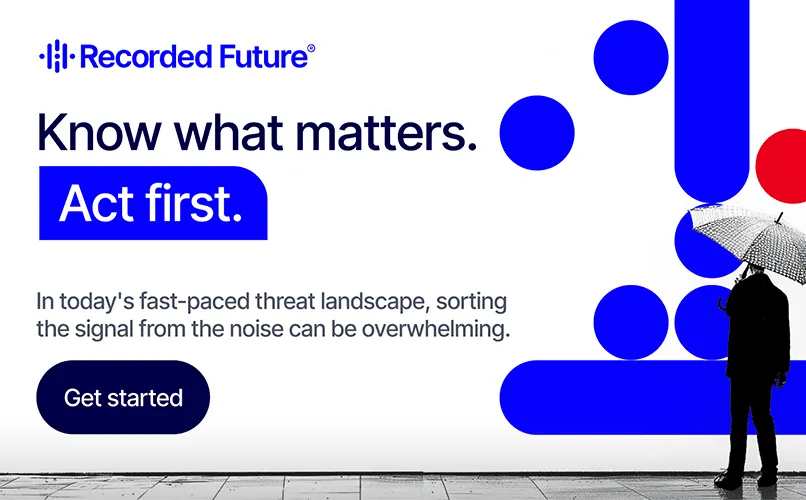 Recorded Future®

Know what matters.

Act first.

In today's fast-paced threat landscape, sorting the signal from the noise can be overwhelming.

Get started